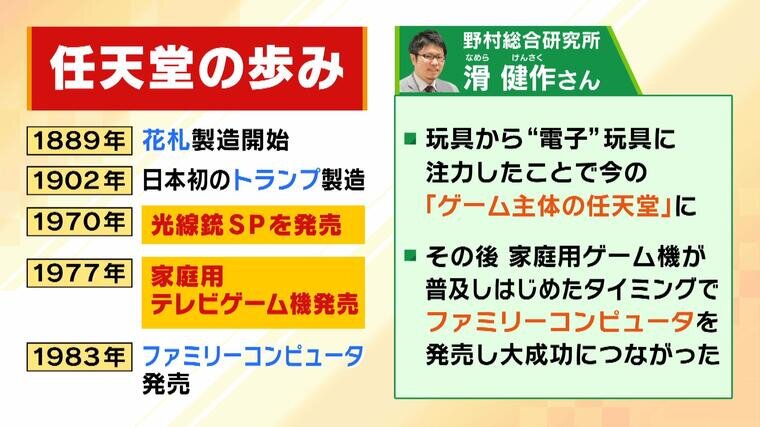 任天堂の歩み

1889年 花札製造開始

1902年 日本初のトランプ製造

1970年 光線銃SPを発売

1977年 家庭用テレビゲーム機発売

1983年 ファミリーコンピュータ発売

野村総合研究所

なめら けんさく
滑 健作さん

■ 玩具から“電子”玩具に注力したことで今の「ゲーム主体の任天堂」に

■ その後 家庭用ゲーム機が普及しはじめたタイミングでファミリーコンピュータを発売し大成功につながった